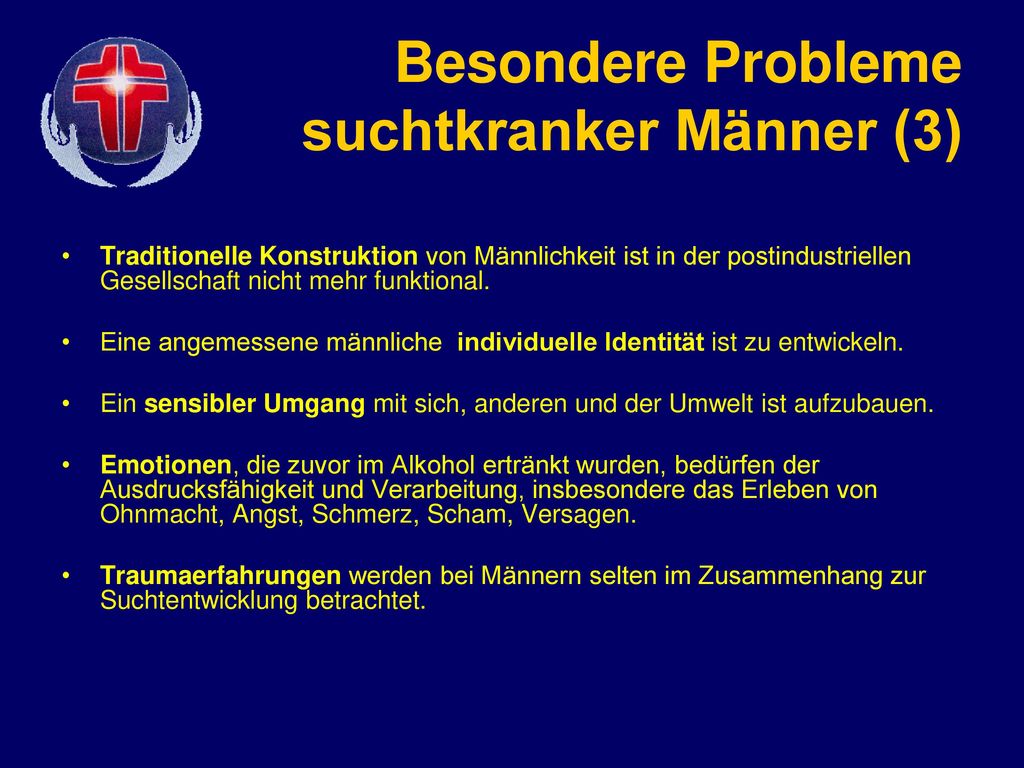 Besondere Probleme suchtkranker Männer (3)

• Traditionelle Konstruktion von Männlichkeit ist in der postindustriellen Gesellschaft nicht mehr funktional.

• Eine angemessene männliche individuelle Identität ist zu entwickeln.

• Ein sensibler Umgang mit sich, anderen und der Umwelt ist aufzubauen.

• Emotionen, die zuvor im Alkohol ertränkt wurden, bedürfen der Ausdrucksfähigkeit und Verarbeitung, insbesondere das Erleben von Ohnmacht, Angst, Schmerz, Scham, Versagen.

• Traumaerfahrungen werden bei Männern selten im Zusammenhang zur Suchtentwicklung betrachtet.